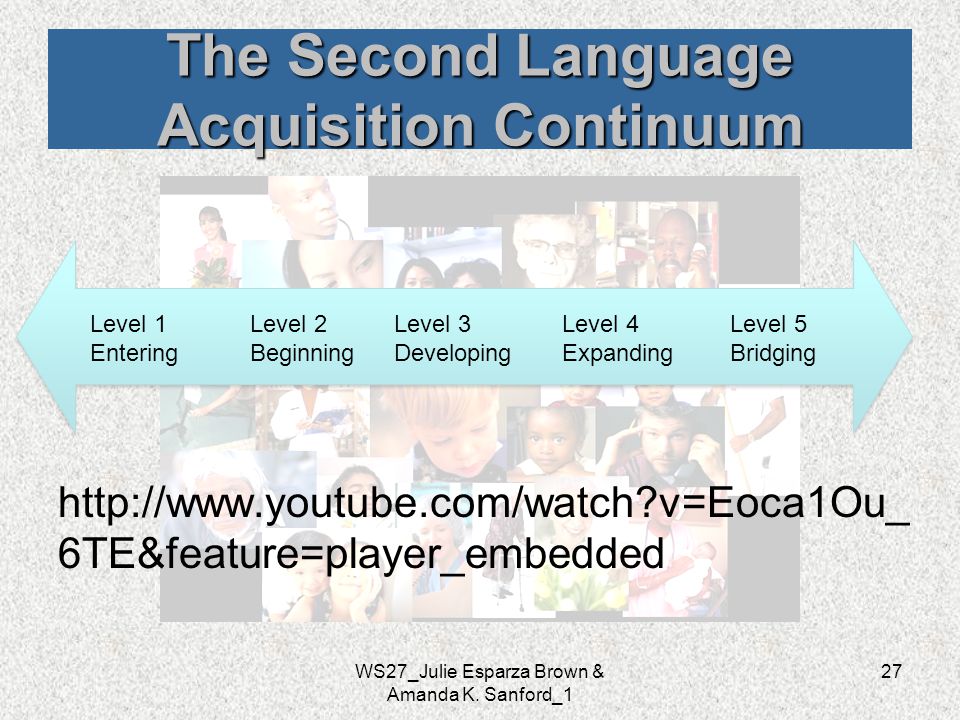 The Second Language Acquisition Continuum

Level 1
Entering

Level 2
Beginning

Level 3
Developing

Level 4
Expanding

Level 5
Bridging

http://www.youtube.com/watch?v=Eoca1Ou_6TE&feature=player_embedded

WS27_Julie Esparza Brown & Amanda K. Sanford_1

27